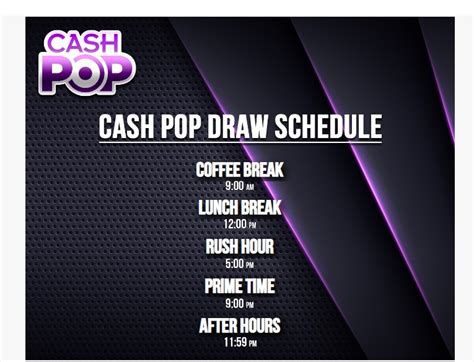 CASH POP

CASH POP DRAW SCHEDULE

COFFEE BREAK
9:00 AM

LUNCH BREAK
12:00 PM

RUSH HOUR
5:00 PM

PRIME TIME
9:00 PM

AFTER HOURS
11:59 PM